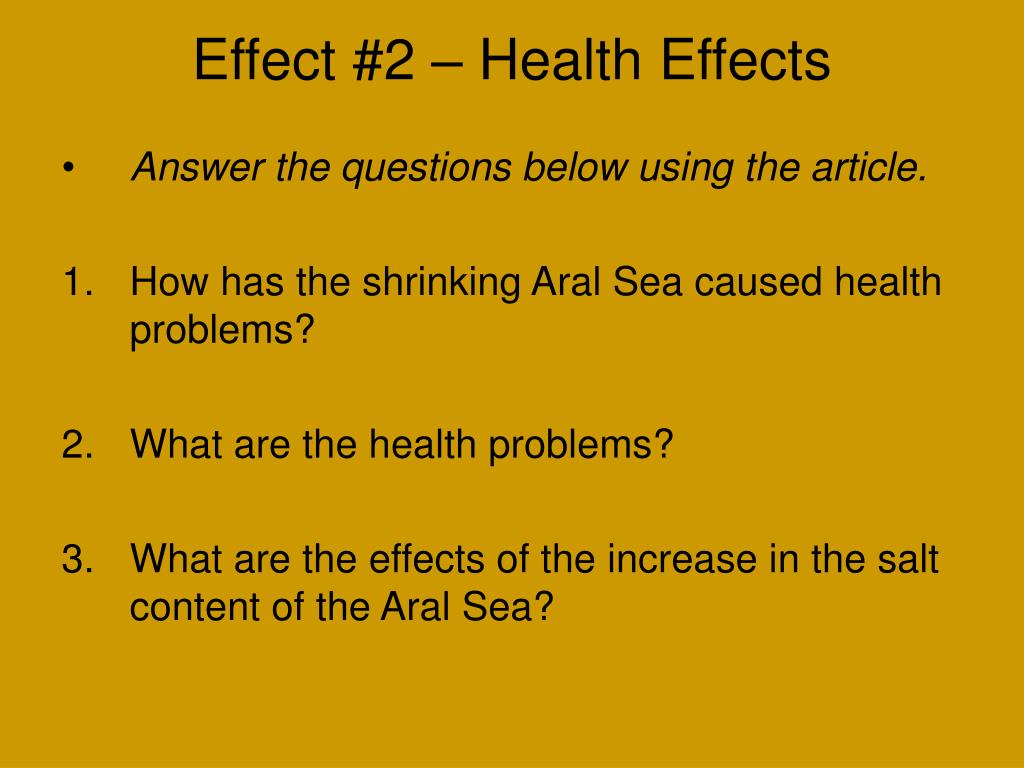 Effect #2 – Health Effects

• Answer the questions below using the article.

1. How has the shrinking Aral Sea caused health problems?

2. What are the health problems?

3. What are the effects of the increase in the salt content of the Aral Sea?